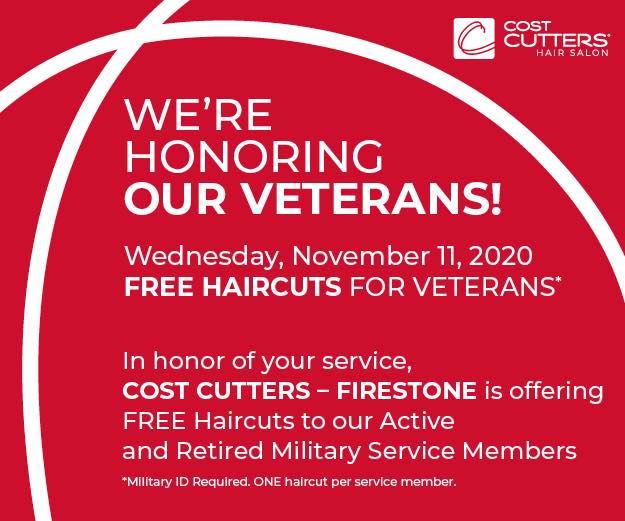 COST CUTTERS® HAIR SALON

WE'RE HONORING OUR VETERANS!

Wednesday, November 11, 2020
FREE HAIRCUTS FOR VETERANS*

In honor of your service, COST CUTTERS – FIRESTONE is offering FREE Haircuts to our Active and Retired Military Service Members

*Military ID Required. ONE haircut per service member.